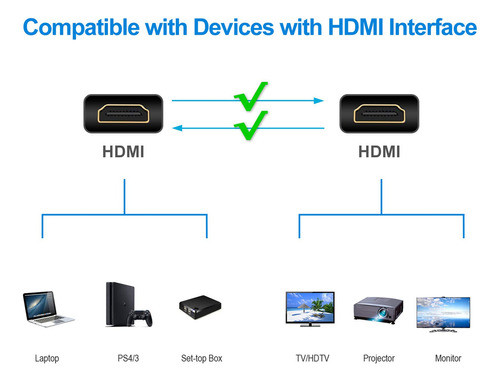 Compatible with Devices with HDMI Interface

HDMI

HDMI

Laptop

PS4/3

Set-top Box

TV/HDTV

Projector

Monitor